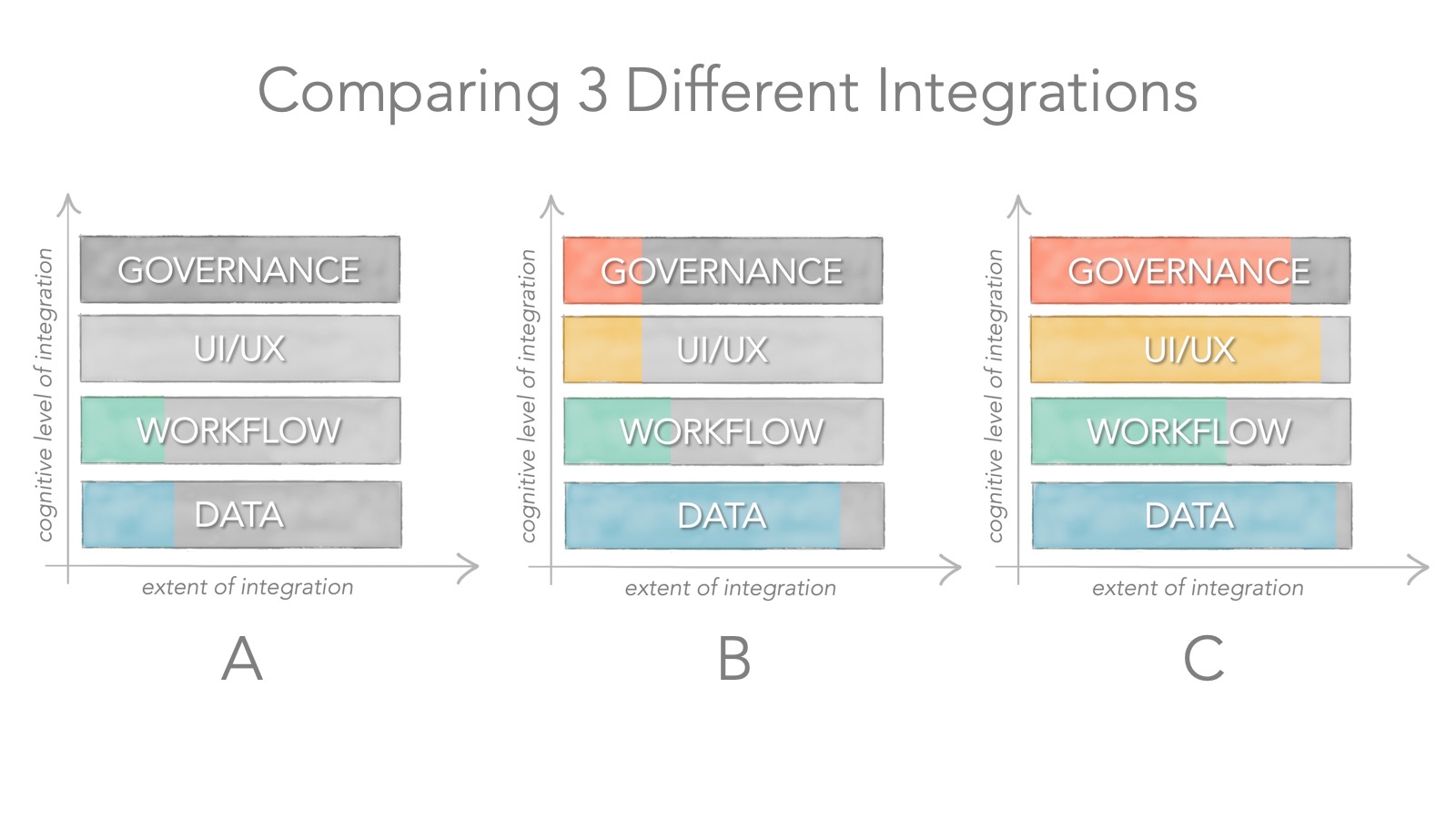 Comparing 3 Different Integrations

cognitive level of integration

GOVERNANCE

UI/UX

WORKFLOW

DATA

extent of integration

A

cognitive level of integration

GOVERNANCE

UI/UX

WORKFLOW

DATA

extent of integration

B

cognitive level of integration

GOVERNANCE

UI/UX

WORKFLOW

DATA

extent of integration

C